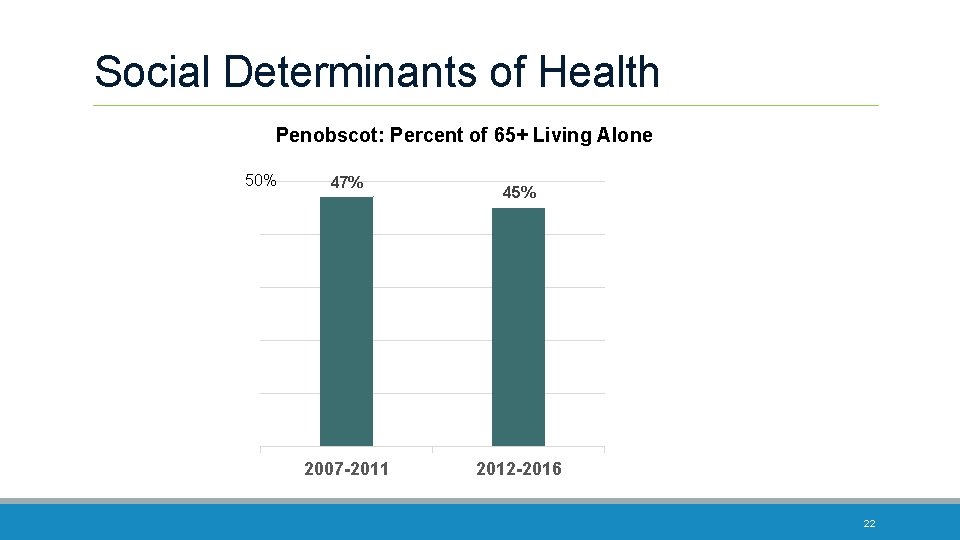 Social Determinants of Health

Penobscot: Percent of 65+ Living Alone

50%

47%

45%

2007-2011

2012-2016

22